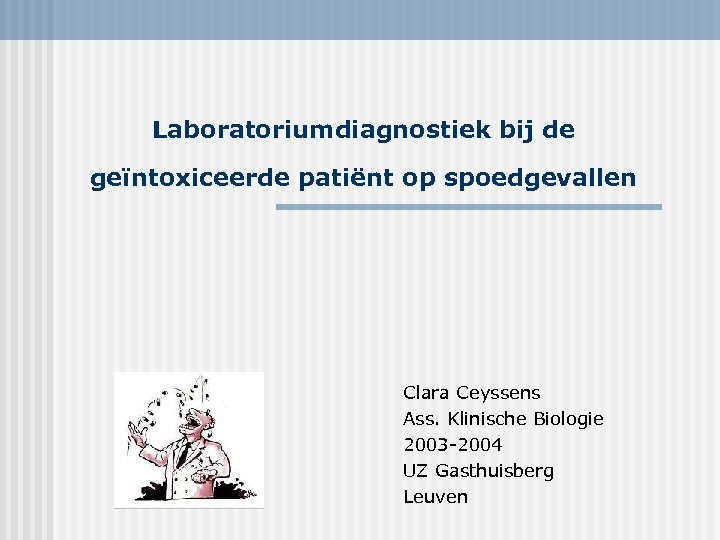 Laboratoriumdiagnostiek bij de geïntoxiceerde patiënt op spoedgevallen

Clara Ceyssens
Ass. Klinische Biologie
2003-2004
UZ Gasthuisberg
Leuven